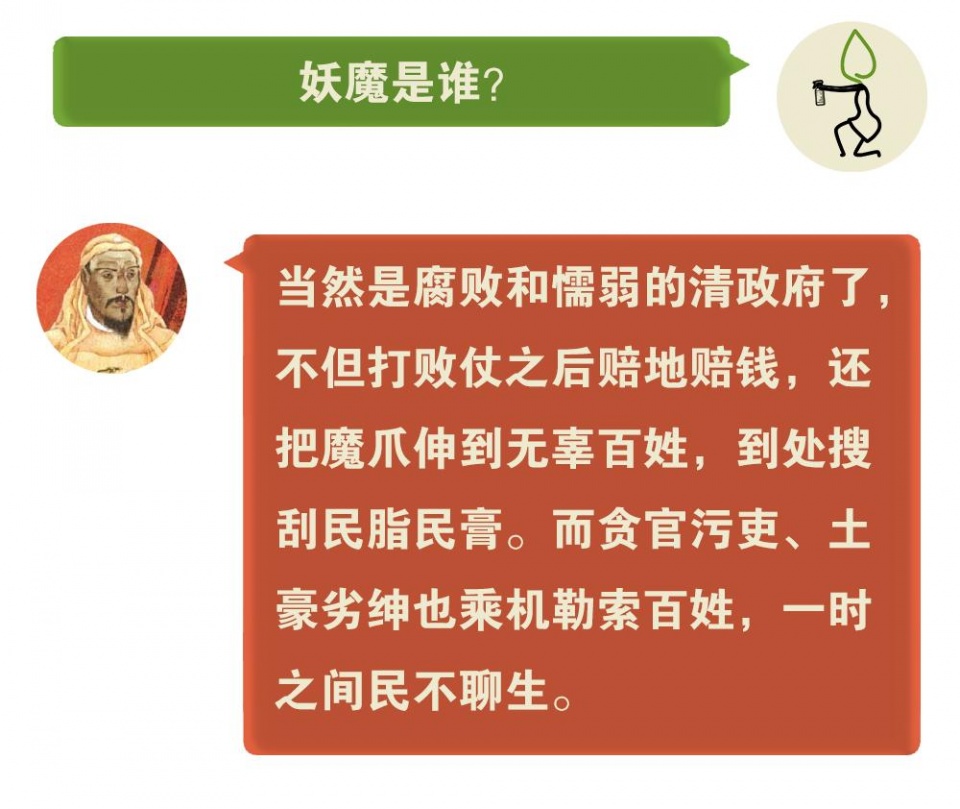 妖魔是谁？

当然是腐败和懦弱的清政府了，不但打败仗之后赔地赔钱，还把魔爪伸到无辜百姓，到处搜刮民脂民膏。而贪官污吏、土豪劣绅也乘机勒索百姓，一时之间民不聊生。